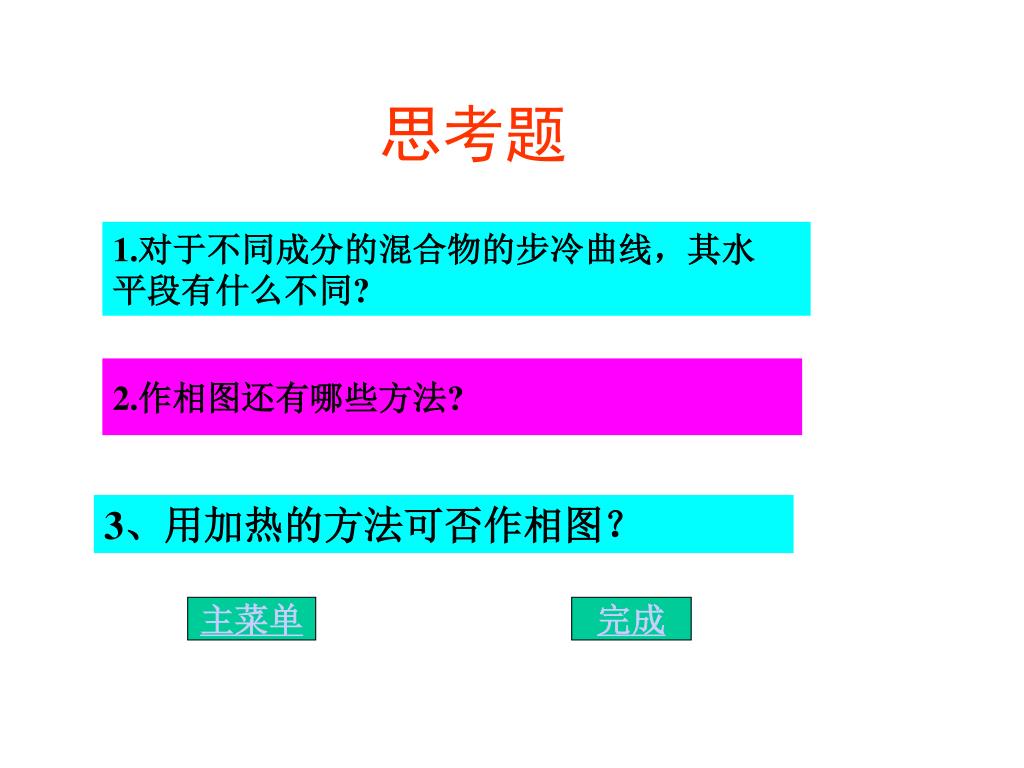 思考题

1.对于不同成分的混合物的步冷曲线，其水平段有什么不同?

2.作相图还有哪些方法?

3、用加热的方法可否作相图？

主菜单

完成